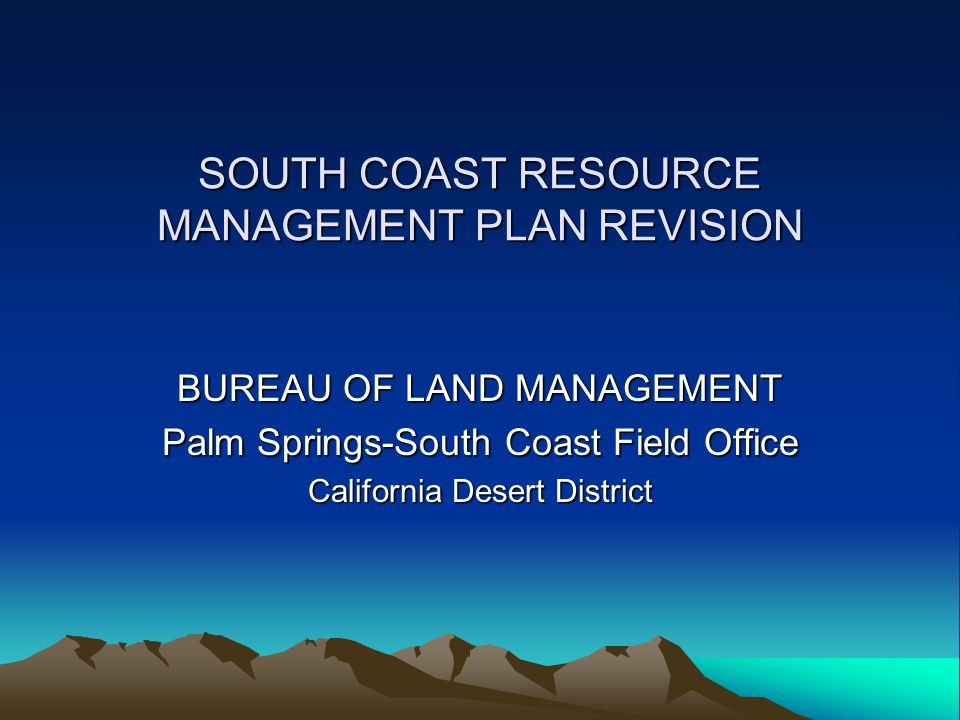 SOUTH COAST RESOURCE MANAGEMENT PLAN REVISION

BUREAU OF LAND MANAGEMENT
Palm Springs-South Coast Field Office
California Desert District